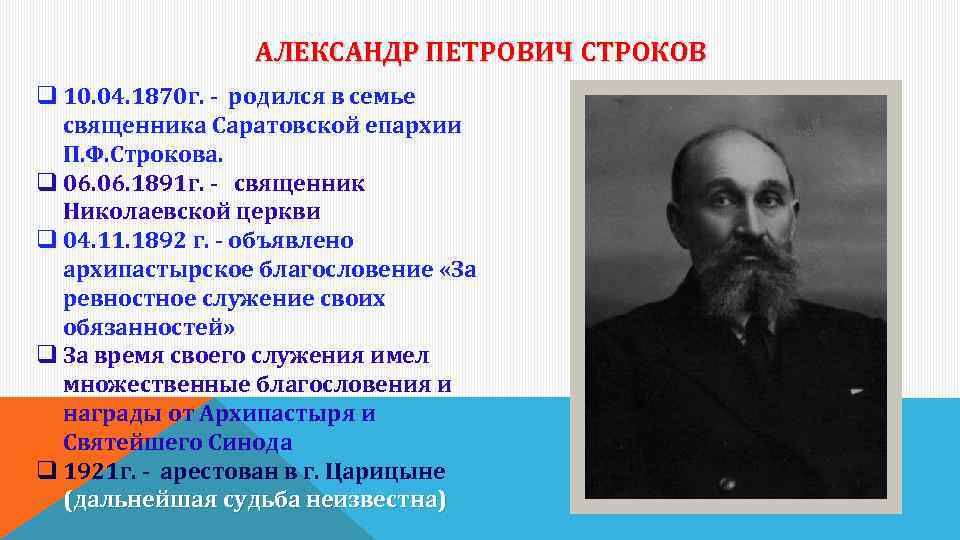 АЛЕКСАНДР ПЕТРОВИЧ СТРОКОВ

❑ 10.04.1870г. - родился в семье священника Саратовской епархии П.Ф.Строкова.
❑ 06.06.1891г. - священник Николаевской церкви
❑ 04.11.1892 г. - объявлено архипастырское благословение «За ревностное служение своих обязанностей»
❑ За время своего служения имел множественные благословения и награды от Архипастыря и Святейшего Синода
❑ 1921г. - арестован в г. Царицыне (дальнейшая судьба неизвестна)